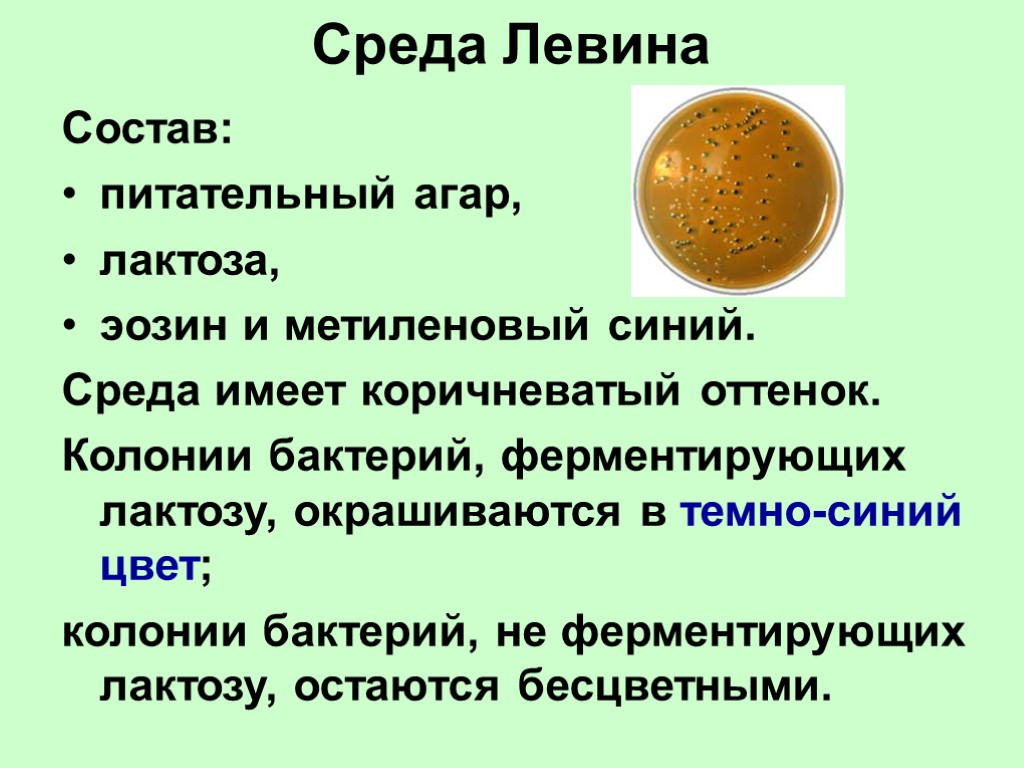 Среда Левина

Состав:

• питательный агар,

• лактоза,

• эозин и метиленовый синий.

Среда имеет коричневатый оттенок.

Колонии бактерий, ферментирующих лактозу, окрашиваются в темно-синий цвет;

колонии бактерий, не ферментирующих лактозу, остаются бесцветными.